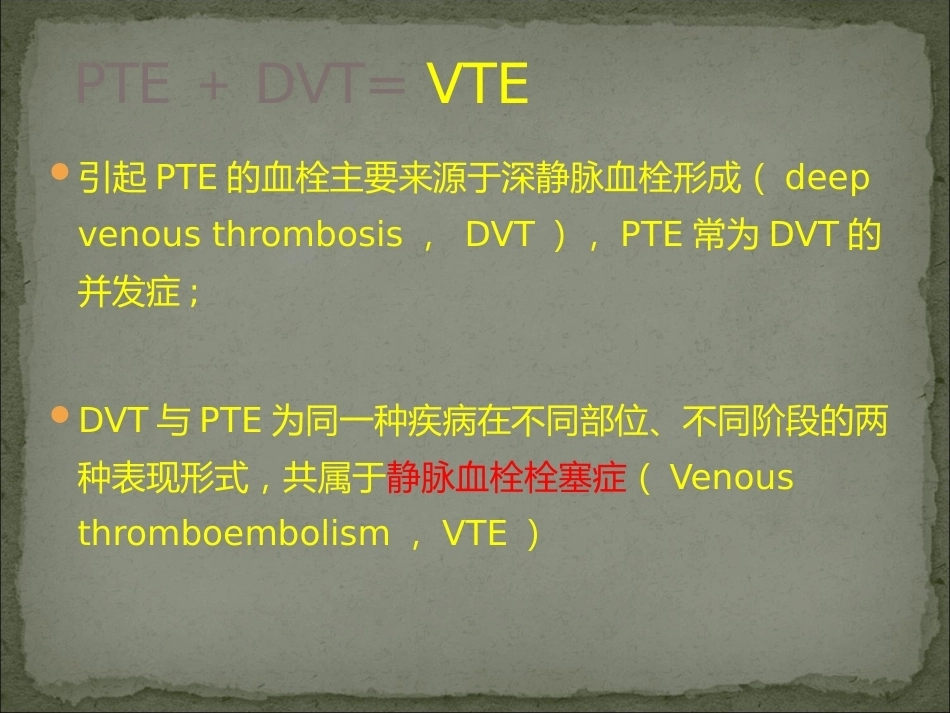 PTE + DVT= VTE

引起 PTE 的血栓主要来源于深静脉血栓形成（ deep venous thrombosis ， DVT ）， PTE 常为 DVT 的并发症；

DVT 与 PTE 为同一种疾病在不同部位、不同阶段的两种表现形式，共属于静脉血栓栓塞症（ Venous thromboembolism ， VTE ）